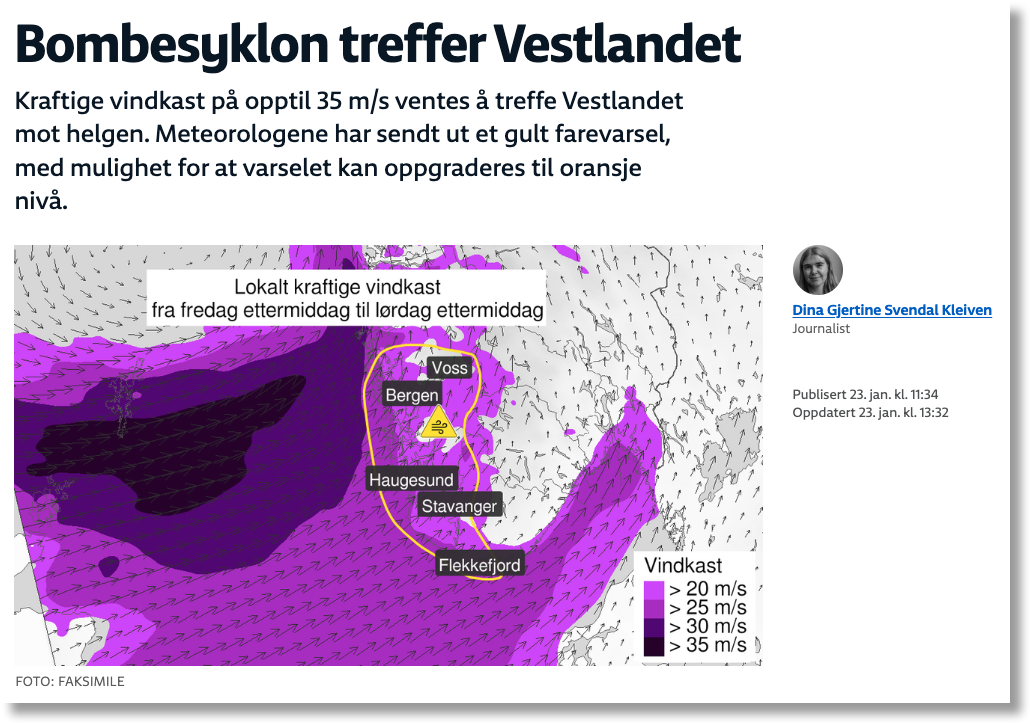 Bombesyklon treffer Vestlandet

Kraftige vindkast på opptil 35 m/s ventes å treffe Vestlandet mot helgen. Meteorologene har sendt ut et gult farevarsel, med mulighet for at varselet kan oppgraderes til oransje nivå.

Lokalt kraftige vindkast
fra fredag ettermiddag til lørdag ettermiddag

Voss
Bergen
Haugesund
Stavanger
Flekkefjord

Vindkast
> 20 m/s
> 25 m/s
> 30 m/s
> 35 m/s

FOTO: FAKSIMILE

Dina Gjertine Svendal Kleiven
Journalist

Publisert 23. jan. kl. 11:34
Oppdatert 23. jan. kl. 13:32